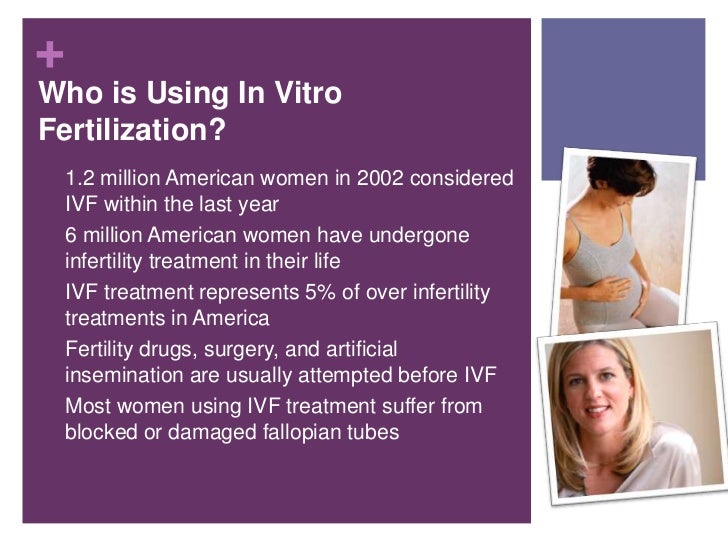 +
Who is Using In Vitro Fertilization?

1.2 million American women in 2002 considered IVF within the last year

6 million American women have undergone infertility treatment in their life

IVF treatment represents 5% of over infertility treatments in America

Fertility drugs, surgery, and artificial insemination are usually attempted before IVF

Most women using IVF treatment suffer from blocked or damaged fallopian tubes